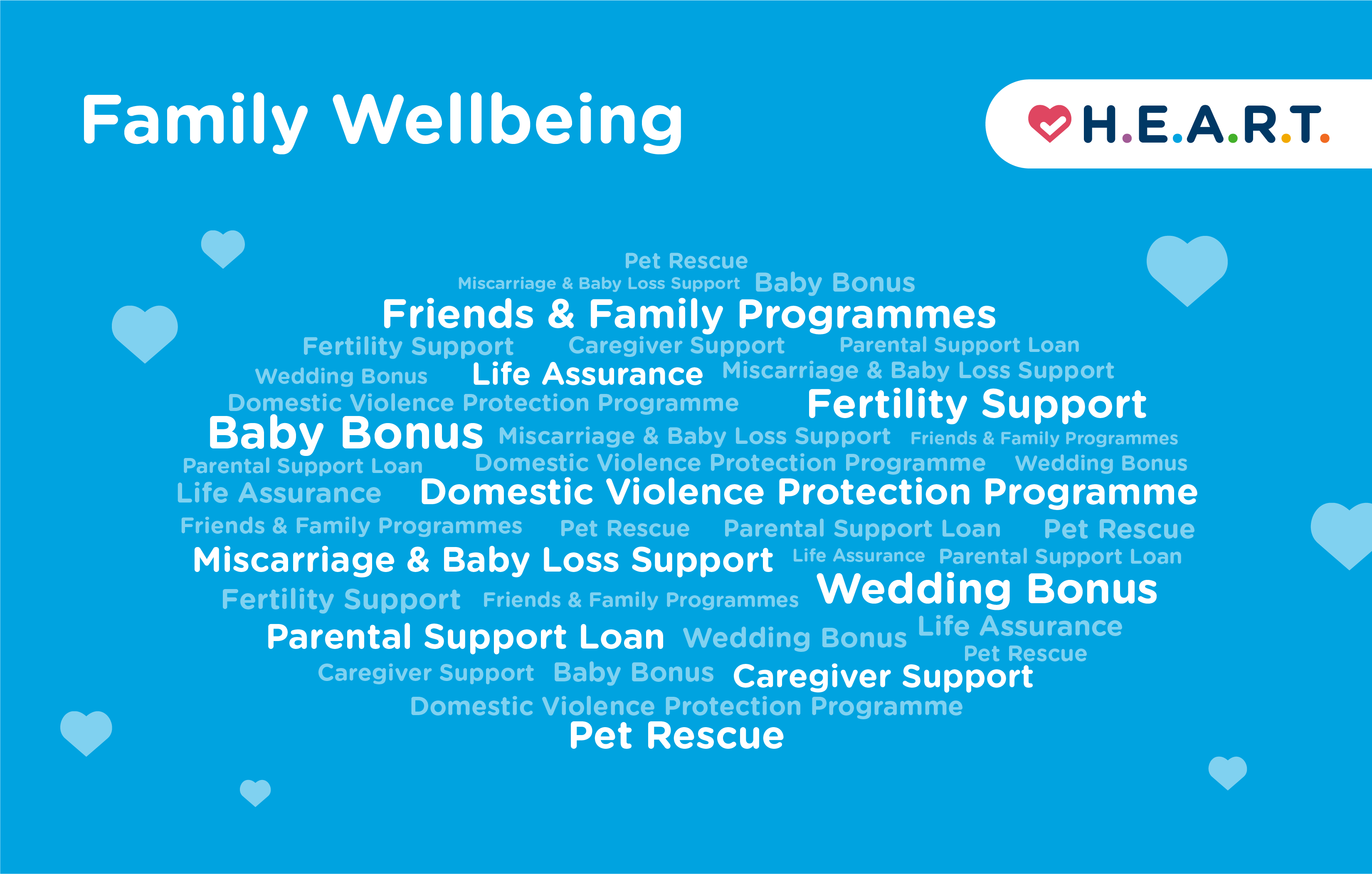 Family Wellbeing

H.E.A.R.T.

Pet Rescue
Miscarriage & Baby Loss Support Baby Bonus
Friends & Family Programmes
Fertility Support Caregiver Support Parental Support Loan
Wedding Bonus Life Assurance Miscarriage & Baby Loss Support
Domestic Violence Protection Programme Fertility Support
Baby Bonus Miscarriage & Baby Loss Support Friends & Family Programmes
Parental Support Loan Domestic Violence Protection Programme Wedding Bonus
Life Assurance Domestic Violence Protection Programme
Friends & Family Programmes Pet Rescue Parental Support Loan Pet Rescue
Miscarriage & Baby Loss Support Life Assurance Parental Support Loan
Fertility Support Friends & Family Programmes Wedding Bonus
Parental Support Loan Wedding Bonus Life Assurance
Pet Rescue
Caregiver Support Baby Bonus Caregiver Support
Domestic Violence Protection Programme
Pet Rescue